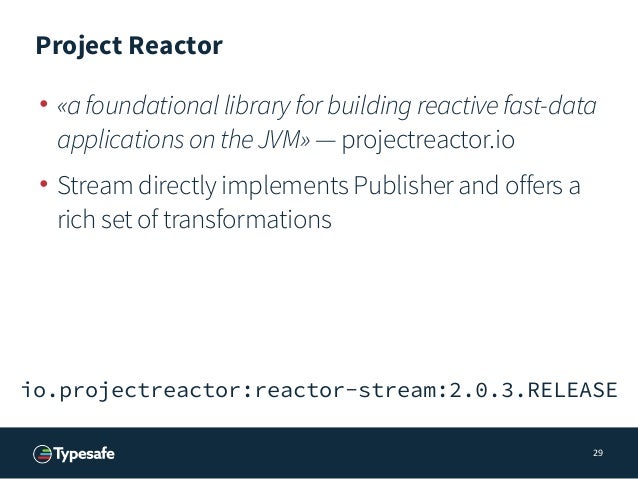 Project Reactor

• «a foundational library for building reactive fast-data applications on the JVM» — projectreactor.io

• Stream directly implements Publisher and offers a rich set of transformations

io.projectreactor:reactor-stream:2.0.3.RELEASE

Typesafe

29